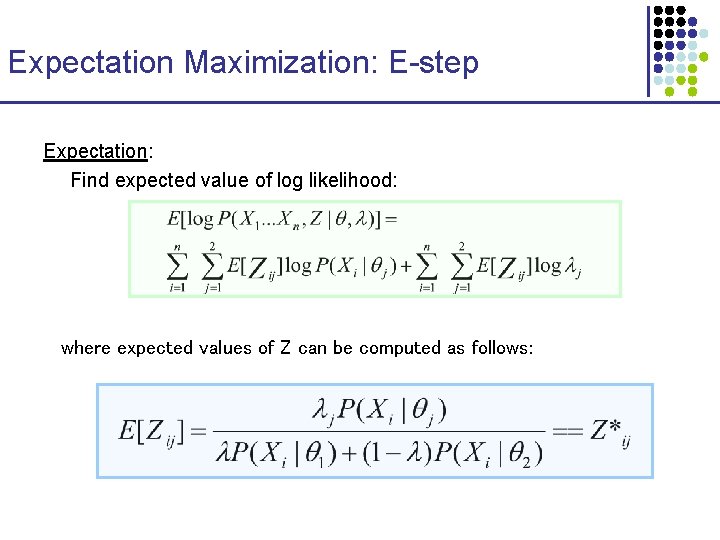 Expectation Maximization: E-step

Expectation:

Find expected value of log likelihood:

$E[\log P(X_1...X_n, Z \mid \theta, \lambda)] =$

$\sum_{i=1}^{n} \sum_{j=1}^{2} E[Z_{ij}] \log P(X_i \mid \theta_j) + \sum_{i=1}^{n} \sum_{j=1}^{2} E[Z_{ij}] \log \lambda_j$

where expected values of Z can be computed as follows:

$E[Z_{ij}] = \frac{\lambda_j P(X_i \mid \theta_j)}{\lambda P(X_i \mid \theta_1) + (1-\lambda) P(X_i \mid \theta_2)} == Z^*_{ij}$